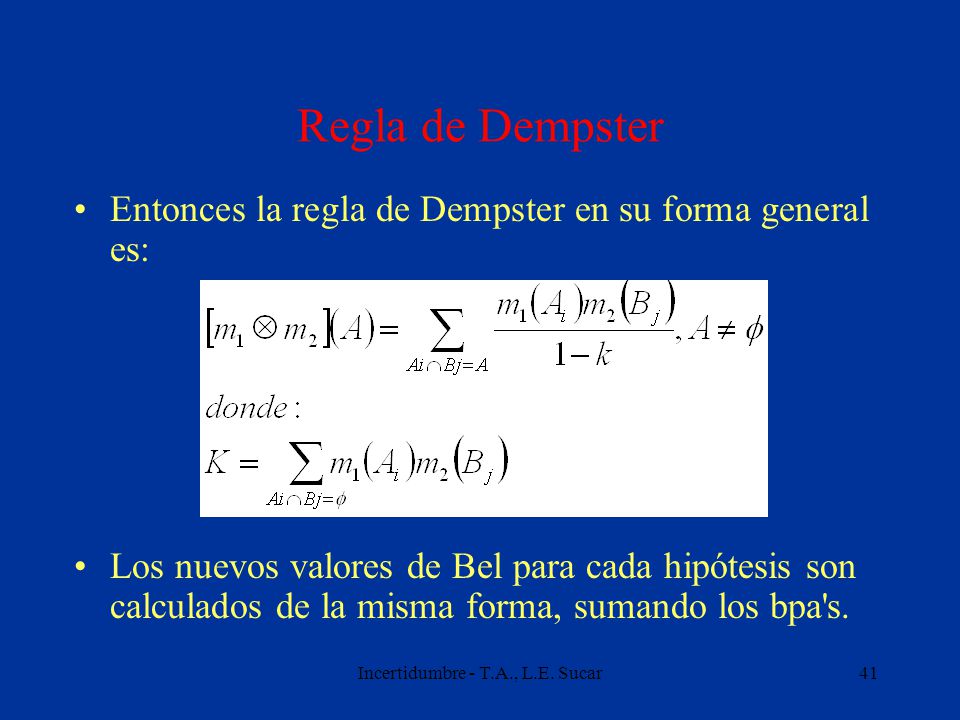 Regla de Dempster

• Entonces la regla de Dempster en su forma general es:

$[m_1 \otimes m_2](A) = \sum_{Ai \cap Bj = A} \frac{m_1(A_i) m_2(B_j)}{1-k}, A \neq \phi$

$donde:$

$K = \sum_{Ai \cap Bj = \phi} m_1(A_i) m_2(B_j)$

• Los nuevos valores de Bel para cada hipótesis son calculados de la misma forma, sumando los bpa's.

Incertidumbre - T.A., L.E. Sucar

41